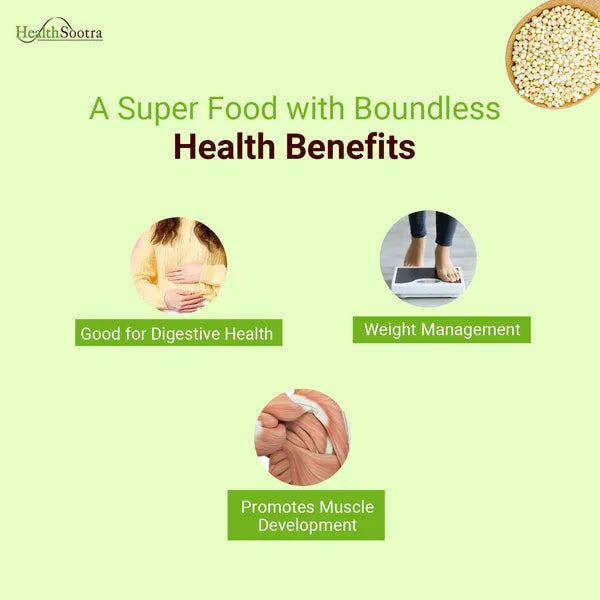 HealthSootra

A Super Food with Boundless
Health Benefits

Good for Digestive Health

Weight Management

Promotes Muscle Development